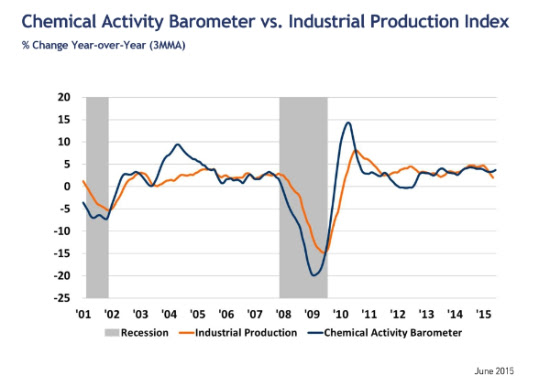 Chemical Activity Barometer vs. Industrial Production Index
% Change Year-over-Year (3MMA)

20
15
10
5
0
-5
-10
-15
-20
-25

'01 '02 '03 '04 '05 '06 '07 '08 '09 '10 '11 '12 '13 '14 '15

Recession Industrial Production Chemical Activity Barometer

June 2015